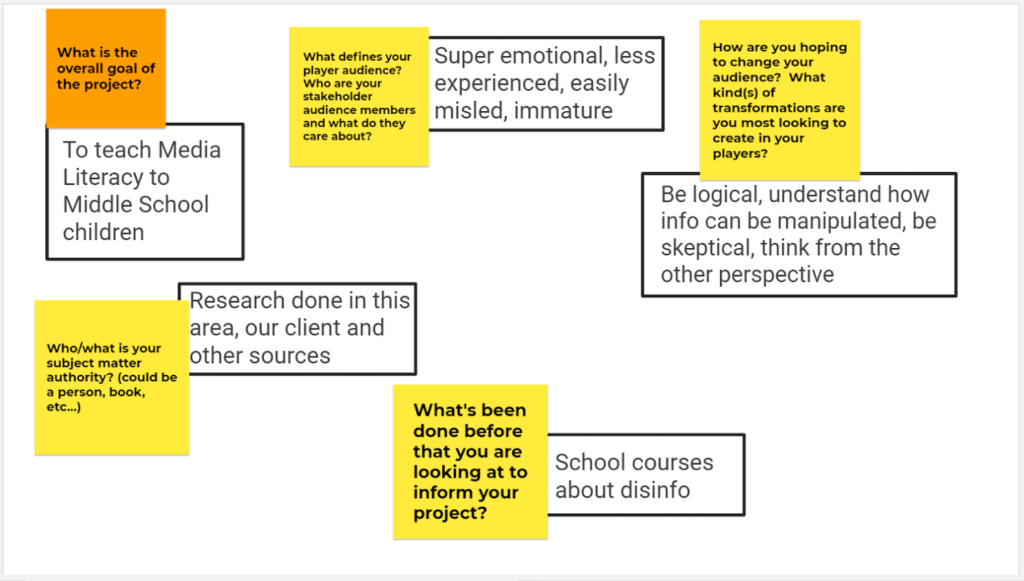 What is the overall goal of the project?

To teach Media Literacy to Middle School children

What defines your player audience? Who are your stakeholder audience members and what do they care about?

Super emotional, less experienced, easily misled, immature

How are you hoping to change your audience? What kind(s) of transformations are you most looking to create in your players?

Be logical, understand how info can be manipulated, be skeptical, think from the other perspective

Who/what is your subject matter authority? (could be a person, book, etc...)

Research done in this area, our client and other sources

What's been done before that you are looking at to inform your project?

School courses about disinfo